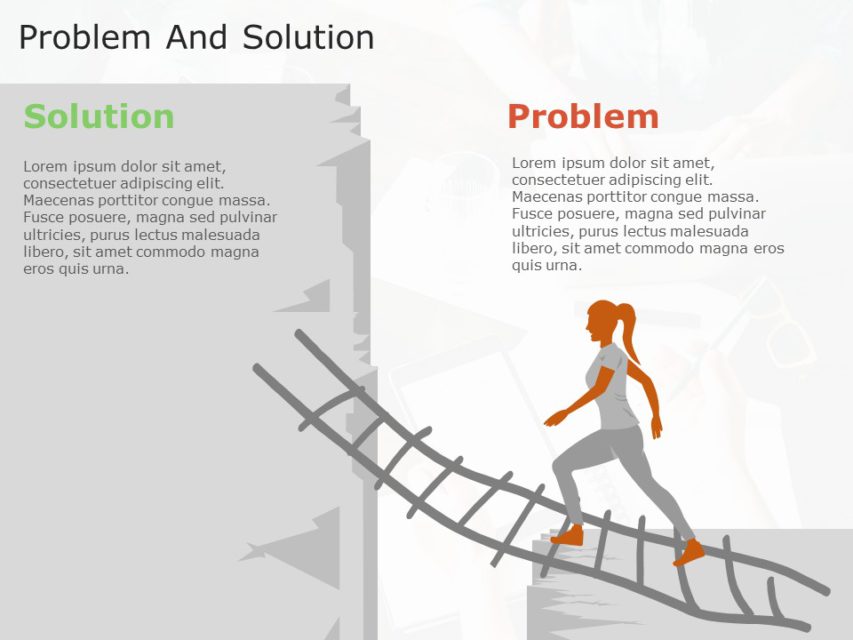 Problem And Solution

Solution

Lorem ipsum dolor sit amet, consectetuer adipiscing elit. Maecenas porttitor congue massa. Fusce posuere, magna sed pulvinar ultricies, purus lectus malesuada libero, sit amet commodo magna eros quis urna.

Problem

Lorem ipsum dolor sit amet, consectetuer adipiscing elit. Maecenas porttitor congue massa. Fusce posuere, magna sed pulvinar ultricies, purus lectus malesuada libero, sit amet commodo magna eros quis urna.